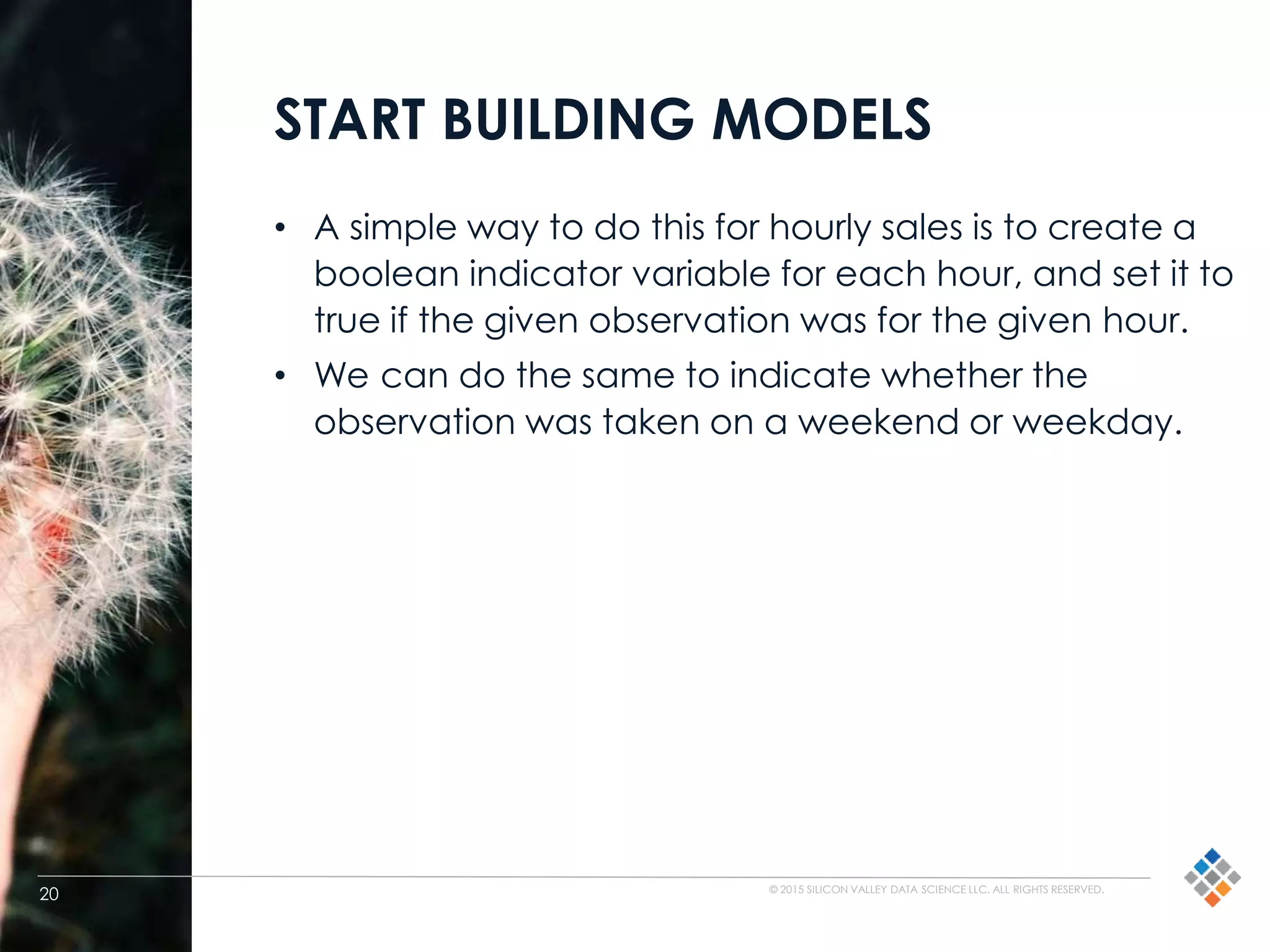 START BUILDING MODELS

• A simple way to do this for hourly sales is to create a boolean indicator variable for each hour, and set it to true if the given observation was for the given hour.

• We can do the same to indicate whether the observation was taken on a weekend or weekday.

20

© 2015 SILICON VALLEY DATA SCIENCE LLC. ALL RIGHTS RESERVED.